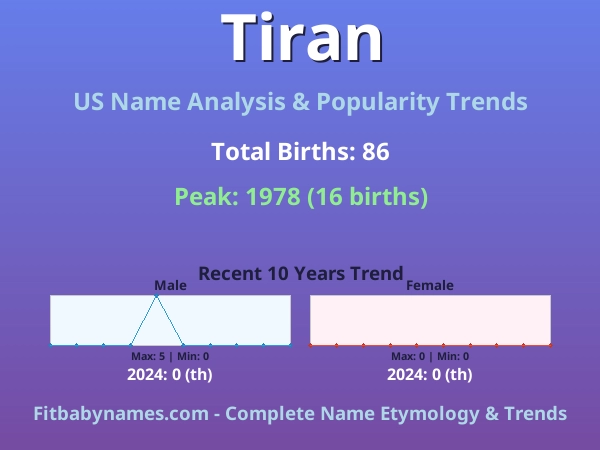 Tiran

US Name Analysis & Popularity Trends

Total Births: 86

Peak: 1978 (16 births)

Recent 10 Years Trend

Male

Max: 5 | Min: 0

2024: 0 (th)

Female

Max: 0 | Min: 0

2024: 0 (th)

Fitbabynames.com - Complete Name Etymology & Trends